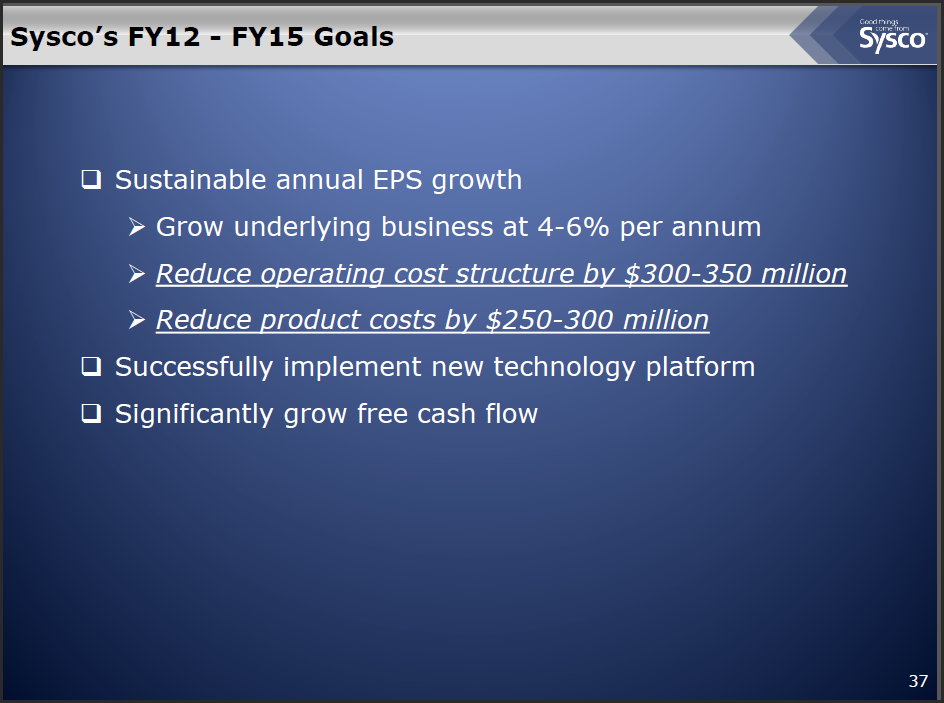 Sysco's FY12 - FY15 Goals

Good things come from Sysco

❑ Sustainable annual EPS growth

➢ Grow underlying business at 4-6% per annum

➢ Reduce operating cost structure by \$300-350 million

➢ Reduce product costs by \$250-300 million

❑ Successfully implement new technology platform

❑ Significantly grow free cash flow

37